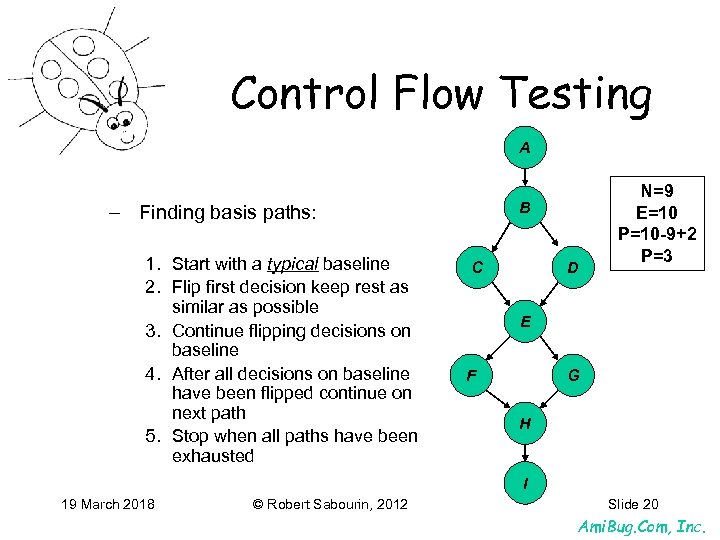 Control Flow Testing

– Finding basis paths:

1. Start with a typical baseline
2. Flip first decision keep rest as similar as possible
3. Continue flipping decisions on baseline
4. After all decisions on baseline have been flipped continue on next path
5. Stop when all paths have been exhausted

A
B
C
D
E
F
G
H
I

N=9
E=10
P=10-9+2
P=3

19 March 2018

© Robert Sabourin, 2012

Slide 20

AmiBug.Com, Inc.